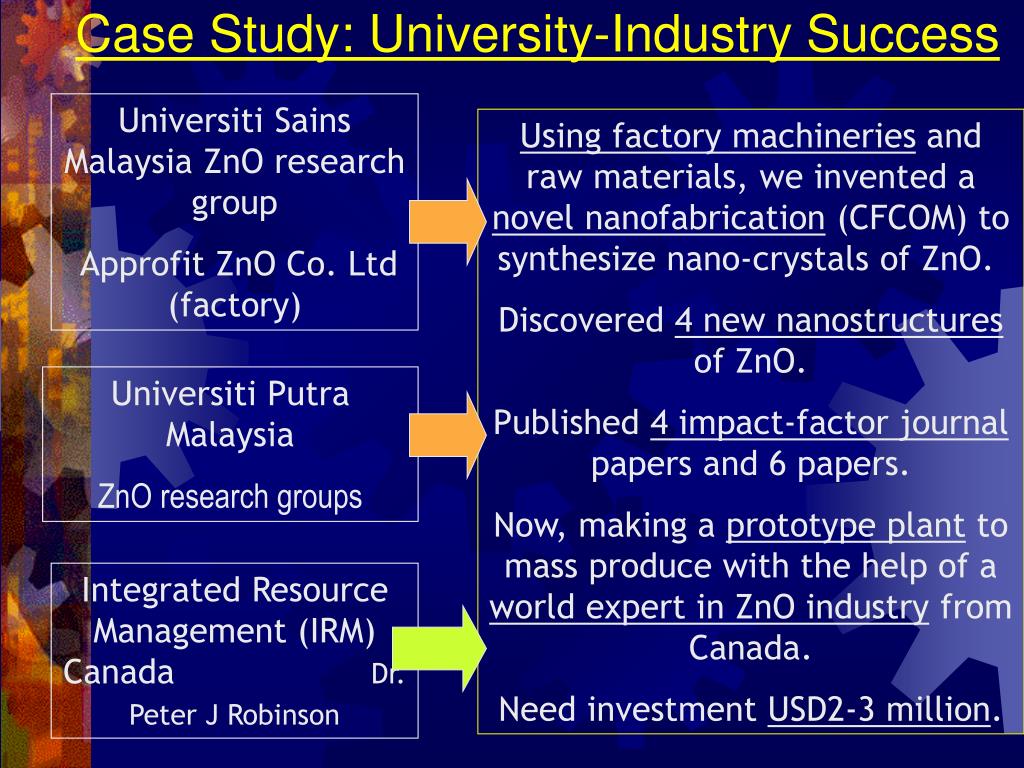 Case Study: University-Industry Success

Universiti Sains Malaysia ZnO research group

Approfit ZnO Co. Ltd (factory)

Universiti Putra Malaysia

ZnO research groups

Integrated Resource Management (IRM) Canada Dr. Peter J Robinson

Using factory machineries and raw materials, we invented a novel nanofabrication (CFCOM) to synthesize nano-crystals of ZnO.

Discovered 4 new nanostructures of ZnO.

Published 4 impact-factor journal papers and 6 papers.

Now, making a prototype plant to mass produce with the help of a world expert in ZnO industry from Canada.

Need investment USD2-3 million.